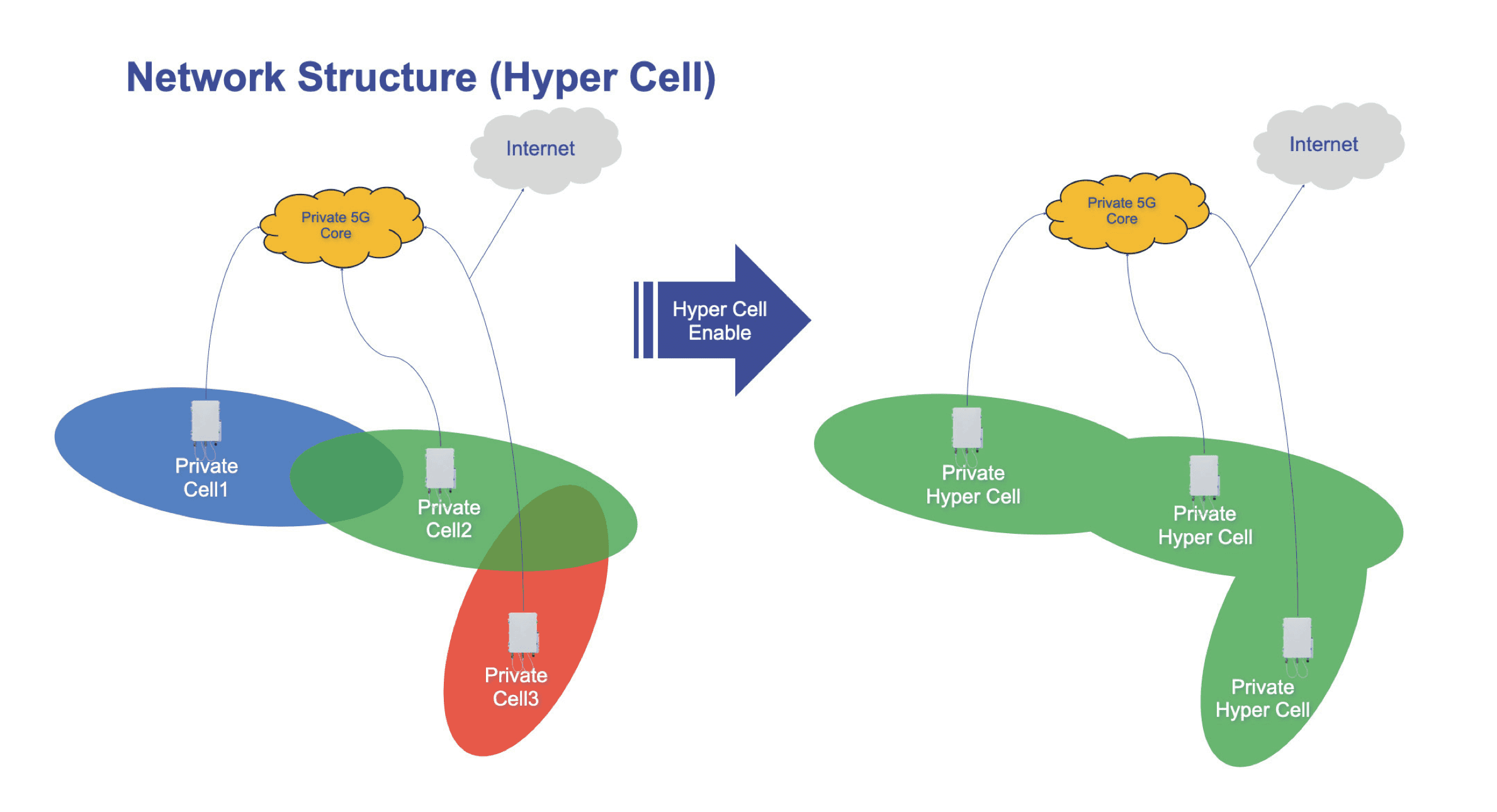 Network Structure (Hyper Cell)

Internet

Private 5G Core

Private Cell1

Private Cell2

Private Cell3

Hyper Cell Enable

Internet

Private 5G Core

Private Hyper Cell

Private Hyper Cell

Private Hyper Cell